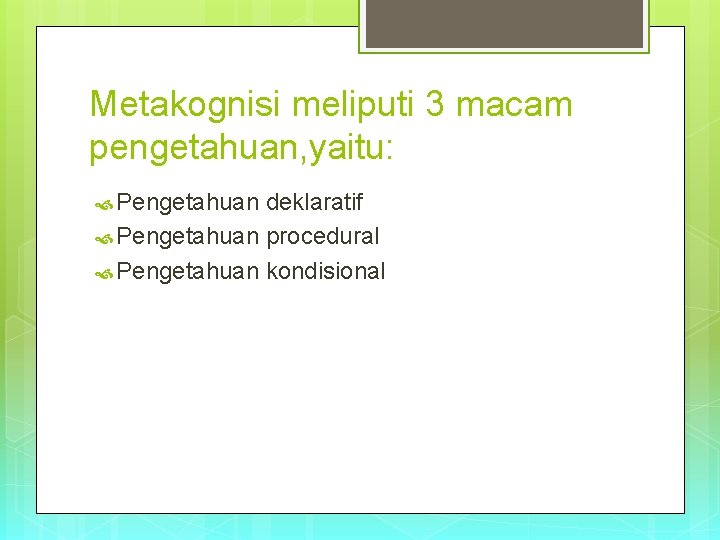 Metakognisi meliputi 3 macam pengetahuan,yaitu:

Pengetahuan deklaratif
Pengetahuan procedural
Pengetahuan kondisional